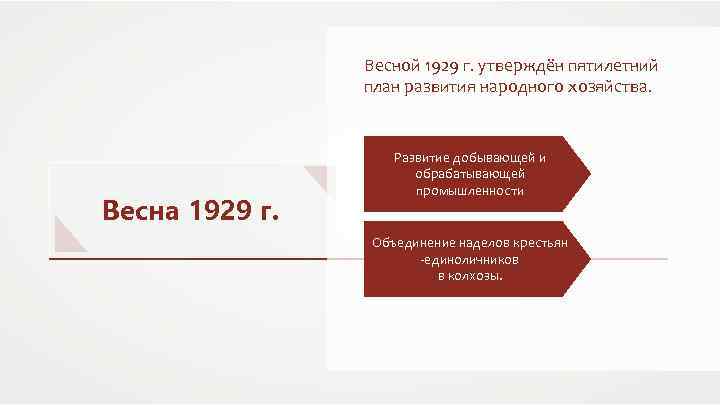 Весна 1929 г.

Весной 1929 г. утверждён пятилетний план развития народного хозяйства.

Развитие добывающей и обрабатывающей промышленности

Объединение наделов крестьян -единоличников в колхозы.